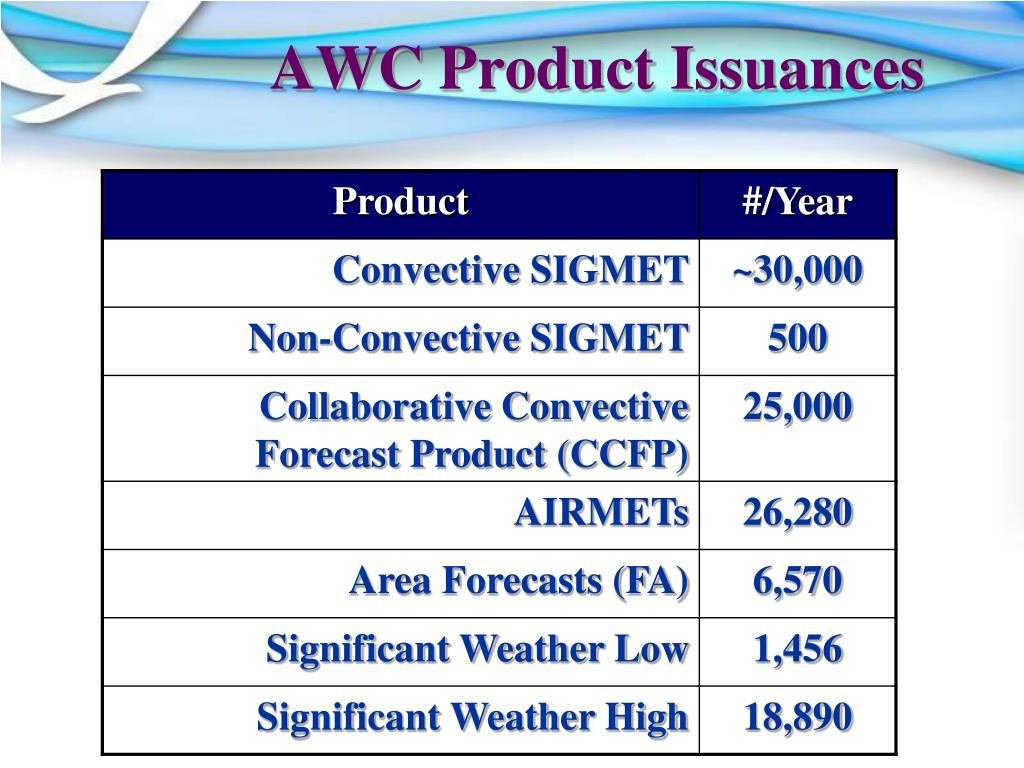 AWC Product Issuances

| Product | #/Year |
|---|---|
| Convective SIGMET | ~30,000 |
| Non-Convective SIGMET | 500 |
| Collaborative Convective Forecast Product (CCFP) | 25,000 |
| AIRMETs | 26,280 |
| Area Forecasts (FA) | 6,570 |
| Significant Weather Low | 1,456 |
| Significant Weather High | 18,890 |